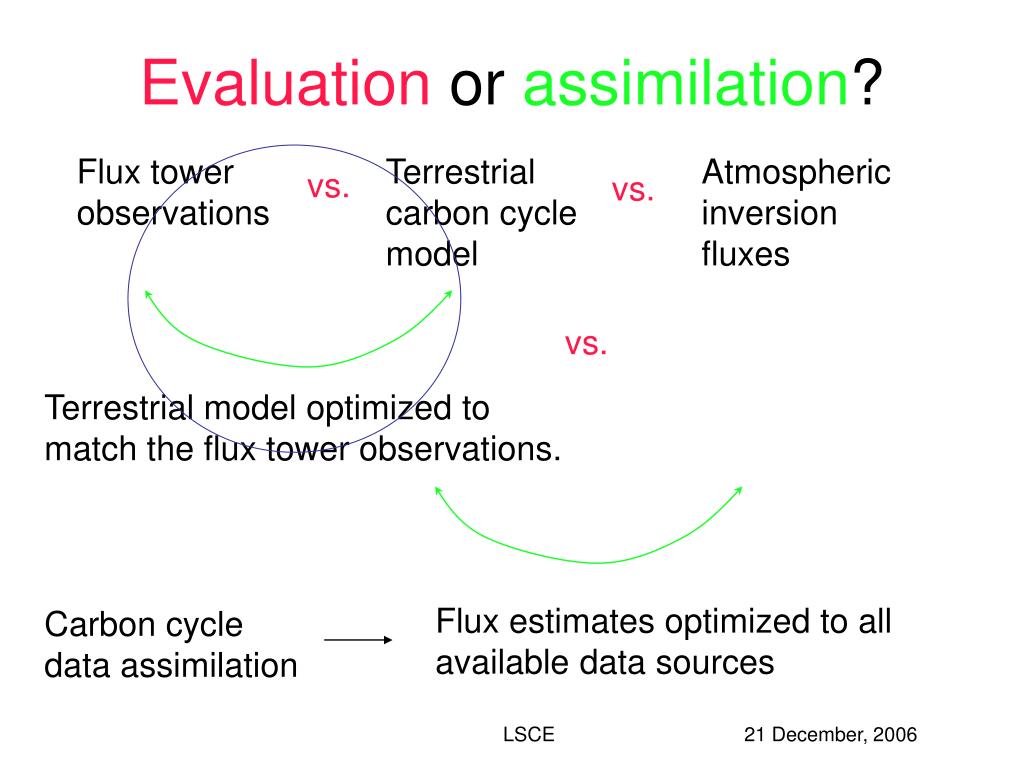 Evaluation or assimilation?

Flux tower observations

vs.

Terrestrial carbon cycle model

vs.

Atmospheric inversion fluxes

vs.

Terrestrial model optimized to match the flux tower observations.

Carbon cycle data assimilation

Flux estimates optimized to all available data sources

LSCE

21 December, 2006